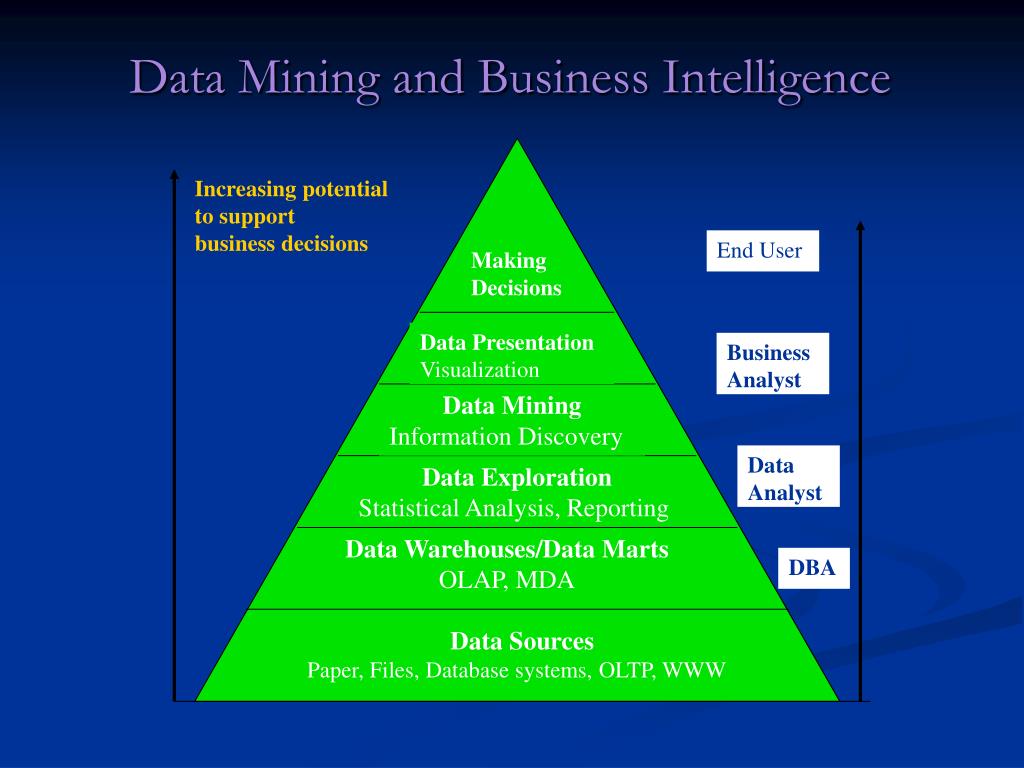 Data Mining and Business Intelligence

Increasing potential to support business decisions

Making Decisions

Data Presentation
Visualization

Data Mining
Information Discovery

Data Exploration
Statistical Analysis, Reporting

Data Warehouses/Data Marts
OLAP, MDA

Data Sources
Paper, Files, Database systems, OLTP, WWW

End User

Business Analyst

Data Analyst

DBA